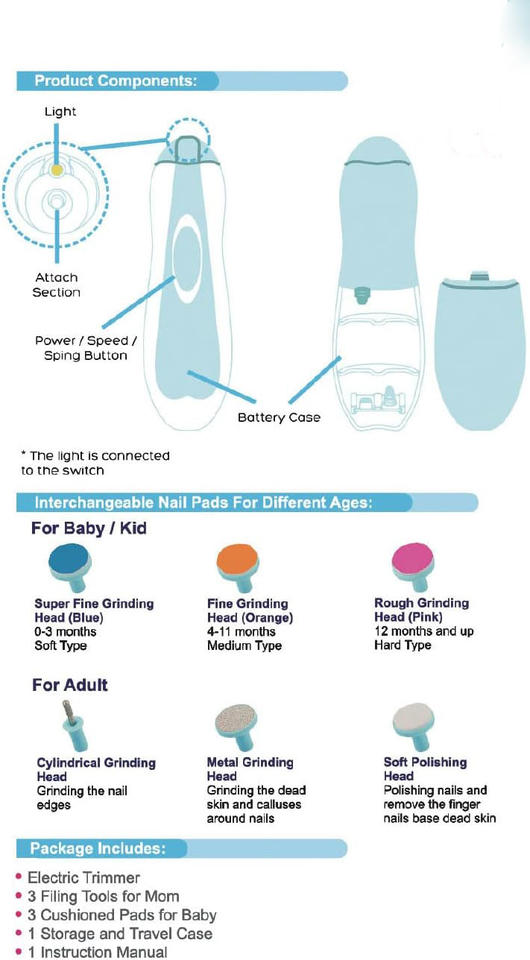 Product Components:

Light

Attach Section

Power / Speed / Sping Button

Battery Case

* The light is connected to the switch

Interchangeable Nail Pads For Different Ages:

For Baby / Kid

Super Fine Grinding Head (Blue)
0-3 months
Soft Type

Fine Grinding Head (Orange)
4-11 months
Medium Type

Rough Grinding Head (Pink)
12 months and up
Hard Type

For Adult

Cylindrical Grinding Head
Grinding the nail edges

Metal Grinding Head
Grinding the dead skin and calluses around nails

Soft Polishing Head
Polishing nails and remove the finger nails base dead skin

Package Includes:

• Electric Trimmer
• 3 Filing Tools for Mom
• 3 Cushioned Pads for Baby
• 1 Storage and Travel Case
• 1 Instruction Manual